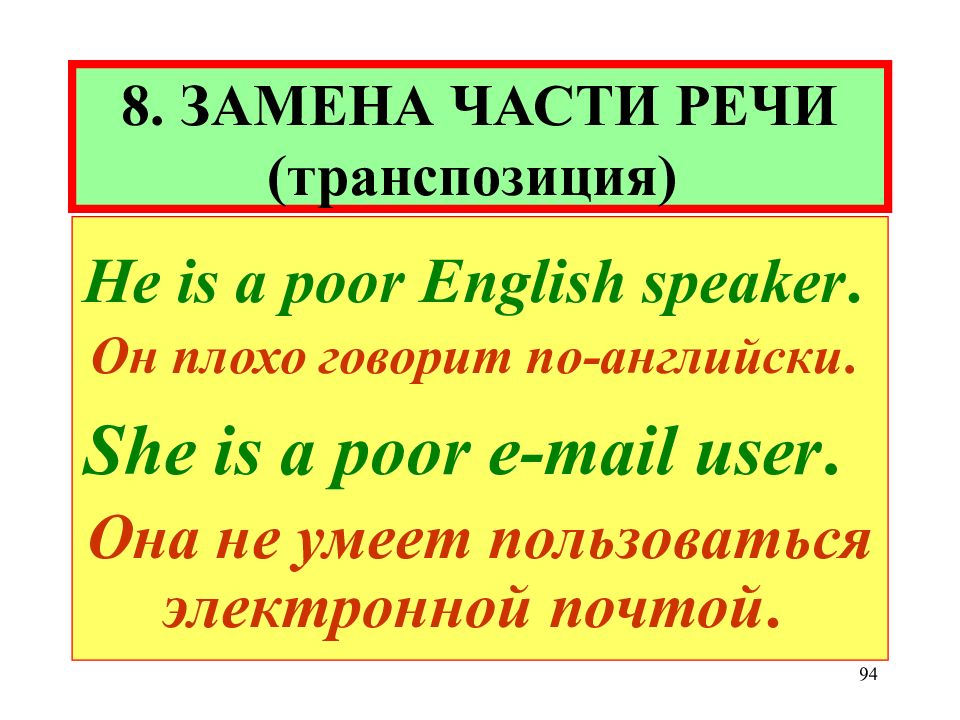 8. ЗАМЕНА ЧАСТИ РЕЧИ
(транспозиция)

He is a poor English speaker.

Он плохо говорит по-английски.

She is a poor e-mail user.

Она не умеет пользоваться электронной почтой.

94